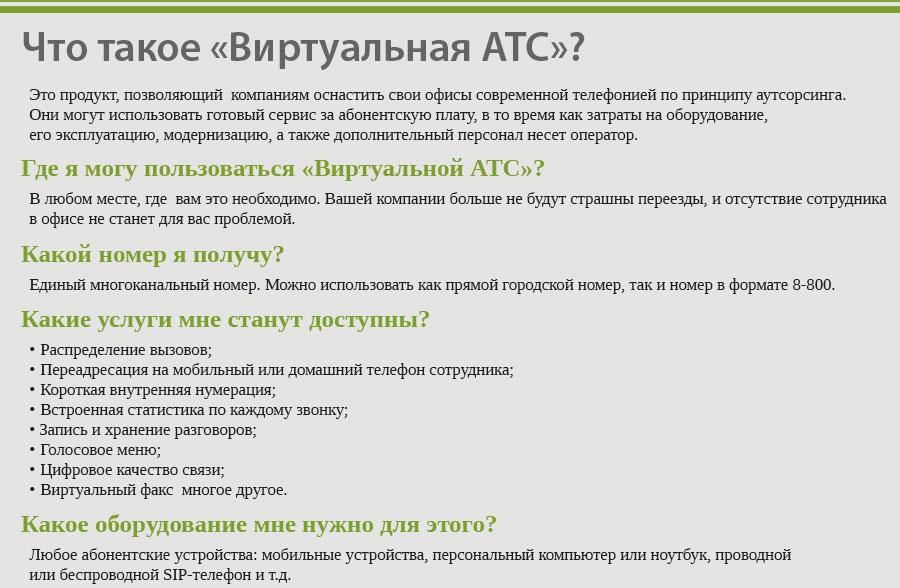 Что такое «Виртуальная АТС»?

Это продукт, позволяющий компаниям оснастить свои офисы современной телефонией по принципу аутсорсинга. Они могут использовать готовый сервис за абонентскую плату, в то время как затраты на оборудование, его эксплуатацию, модернизацию, а также дополнительный персонал несет оператор.

Где я могу пользоваться «Виртуальной АТС»?

В любом месте, где вам это необходимо. Вашей компании больше не будут страшны переезды, и отсутствие сотрудника в офисе не станет для вас проблемой.

Какой номер я получу?

Единый многоканальный номер. Можно использовать как прямой городской номер, так и номер в формате 8-800.

Какие услуги мне станут доступны?

• Распределение вызовов;
• Переадресация на мобильный или домашний телефон сотрудника;
• Короткая внутренняя нумерация;
• Встроенная статистика по каждому звонку;
• Запись и хранение разговоров;
• Голосовое меню;
• Цифровое качество связи;
• Виртуальный факс многое другое.

Какое оборудование мне нужно для этого?

Любое абонентские устройства: мобильные устройства, персональный компьютер или ноутбук, проводной или беспроводной SIP-телефон и т.д.